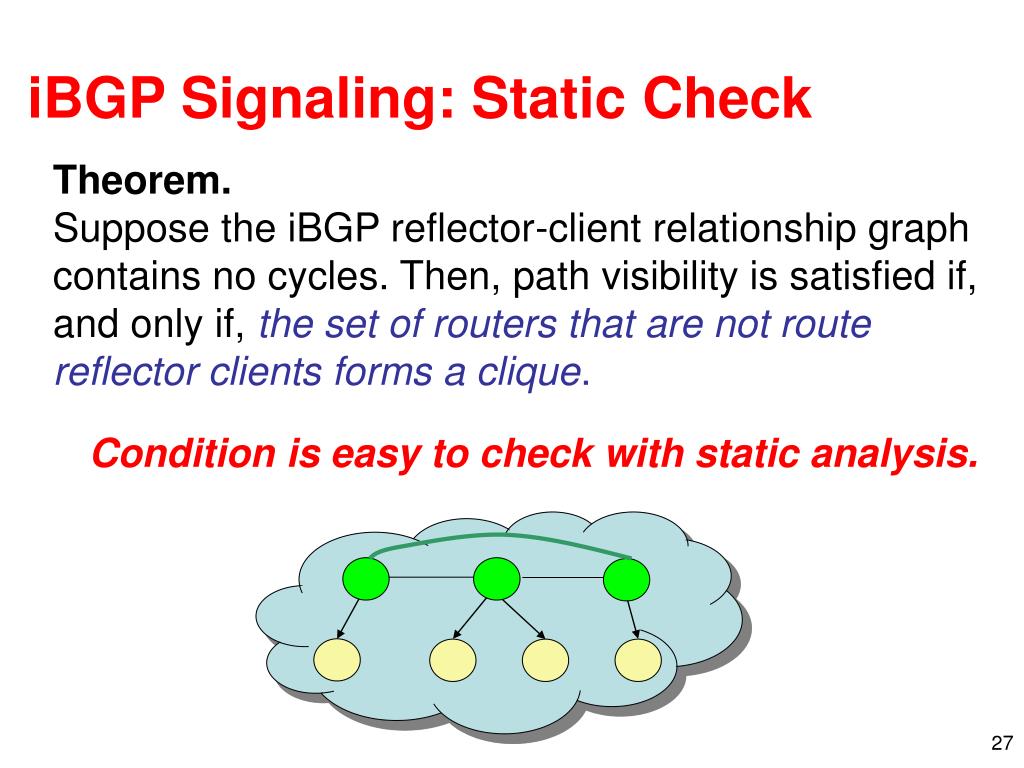 iBGP Signaling: Static Check

Theorem.
Suppose the iBGP reflector-client relationship graph contains no cycles. Then, path visibility is satisfied if, and only if, the set of routers that are not route reflector clients forms a clique.

Condition is easy to check with static analysis.

27